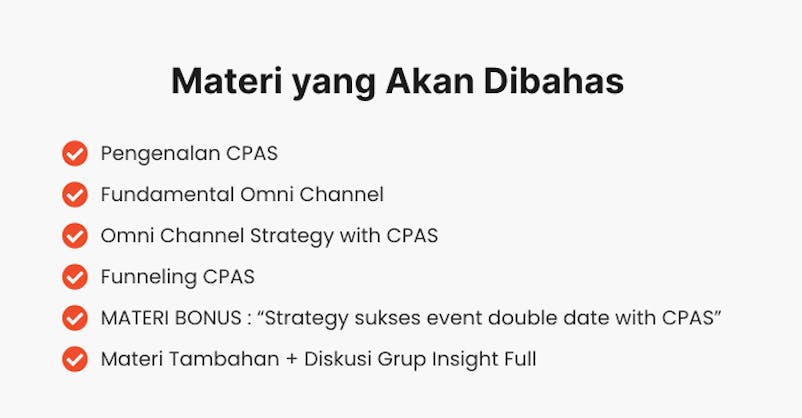 Materi yang Akan Dibahas

Pengenalan CPAS
Fundamental Omni Channel
Omni Channel Strategy with CPAS
Funneling CPAS
MATERI BONUS : “Strategy sukses event double date with CPAS”
Materi Tambahan + Diskusi Grup Insight Full